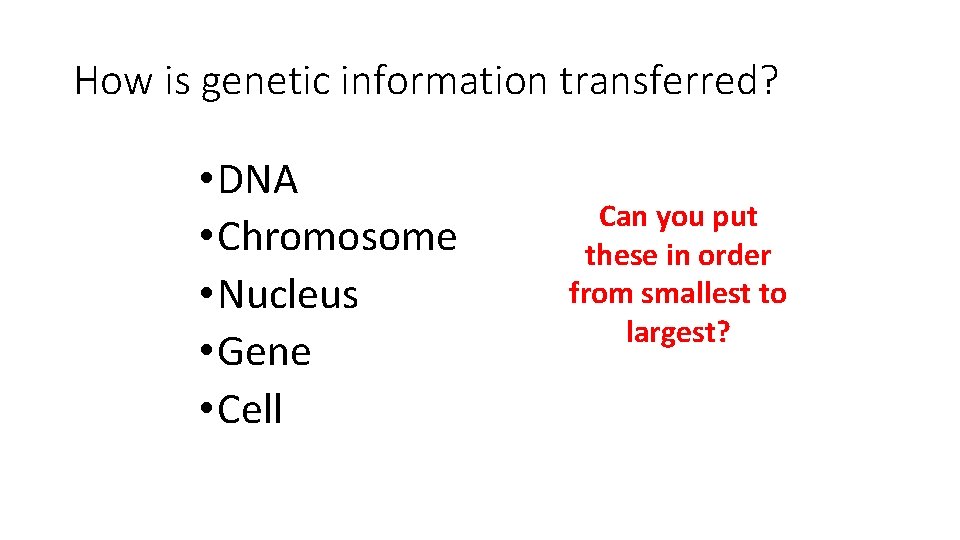 How is genetic information transferred?

• DNA
• Chromosome
• Nucleus
• Gene
• Cell

Can you put these in order from smallest to largest?